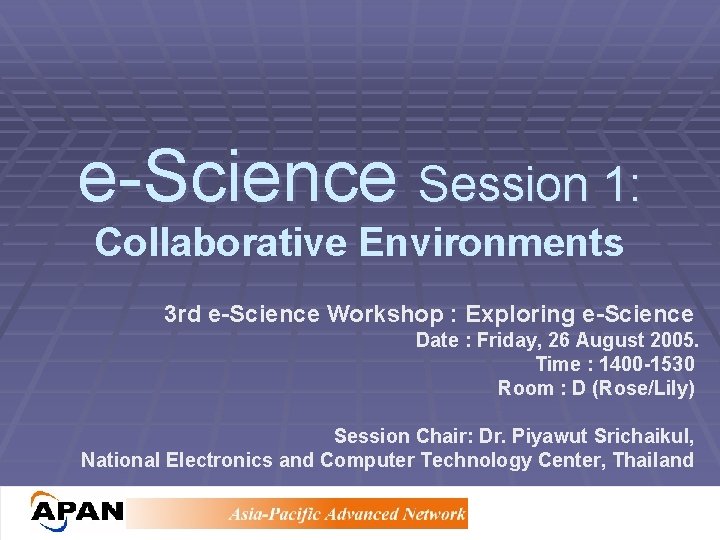 e-Science Session 1:
Collaborative Environments

3rd e-Science Workshop : Exploring e-Science
Date : Friday, 26 August 2005.
Time : 1400-1530
Room : D (Rose/Lily)

Session Chair: Dr. Piyawut Srichaikul,
National Electronics and Computer Technology Center, Thailand

APAN
Asia-Pacific Advanced Network